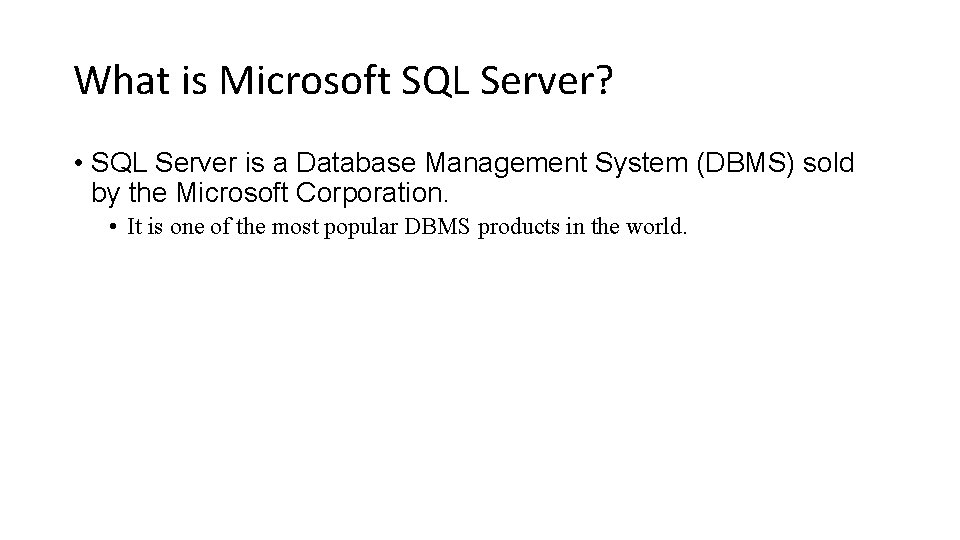 What is Microsoft SQL Server?

• SQL Server is a Database Management System (DBMS) sold by the Microsoft Corporation.

• It is one of the most popular DBMS products in the world.